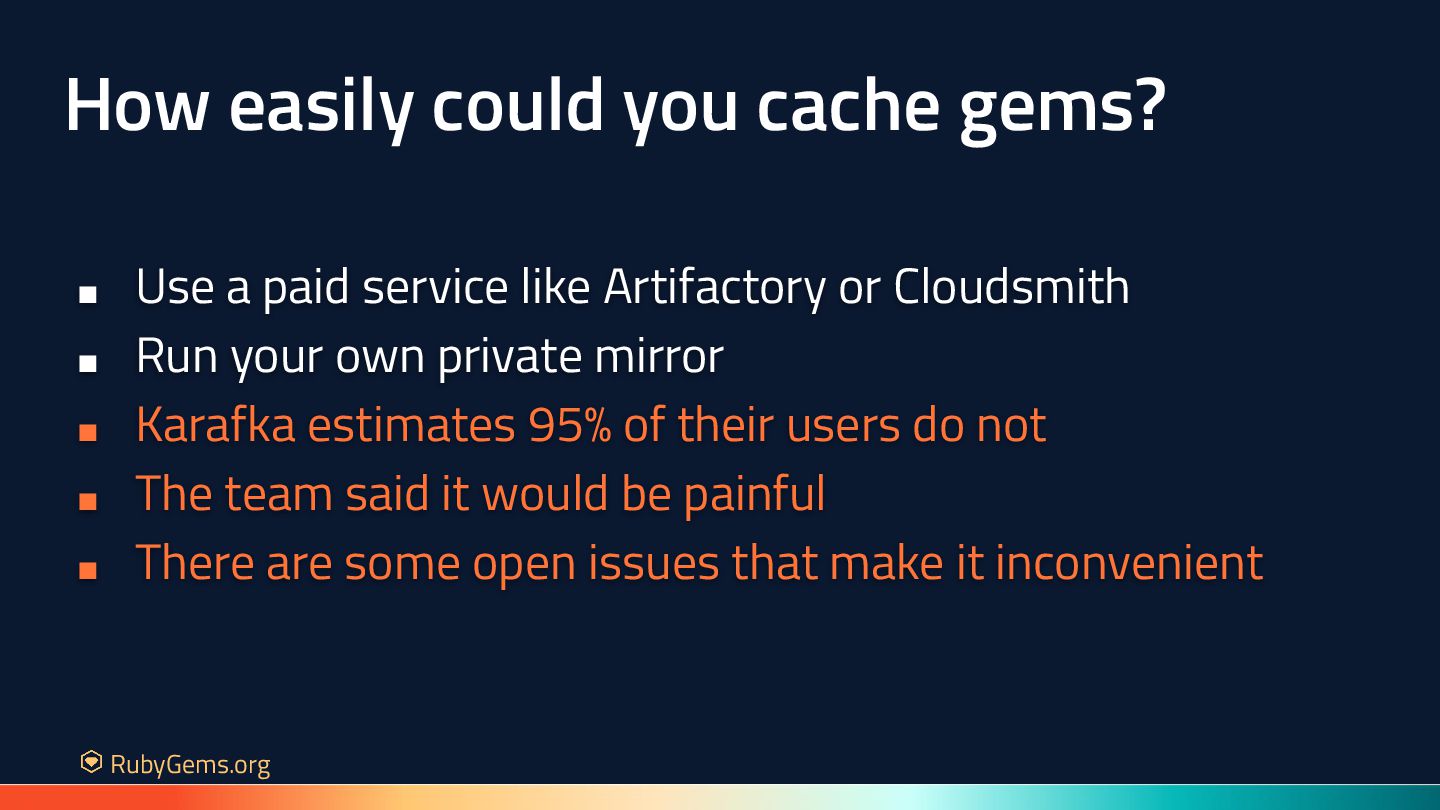 How easily could you cache gems?

- Use a paid service like Artifactory or Cloudsmith
- Run your own private mirror
- Karafka estimates 95% of their users do not
- The team said it would be painful
- There are some open issues that make it inconvenient

RubyGems.org